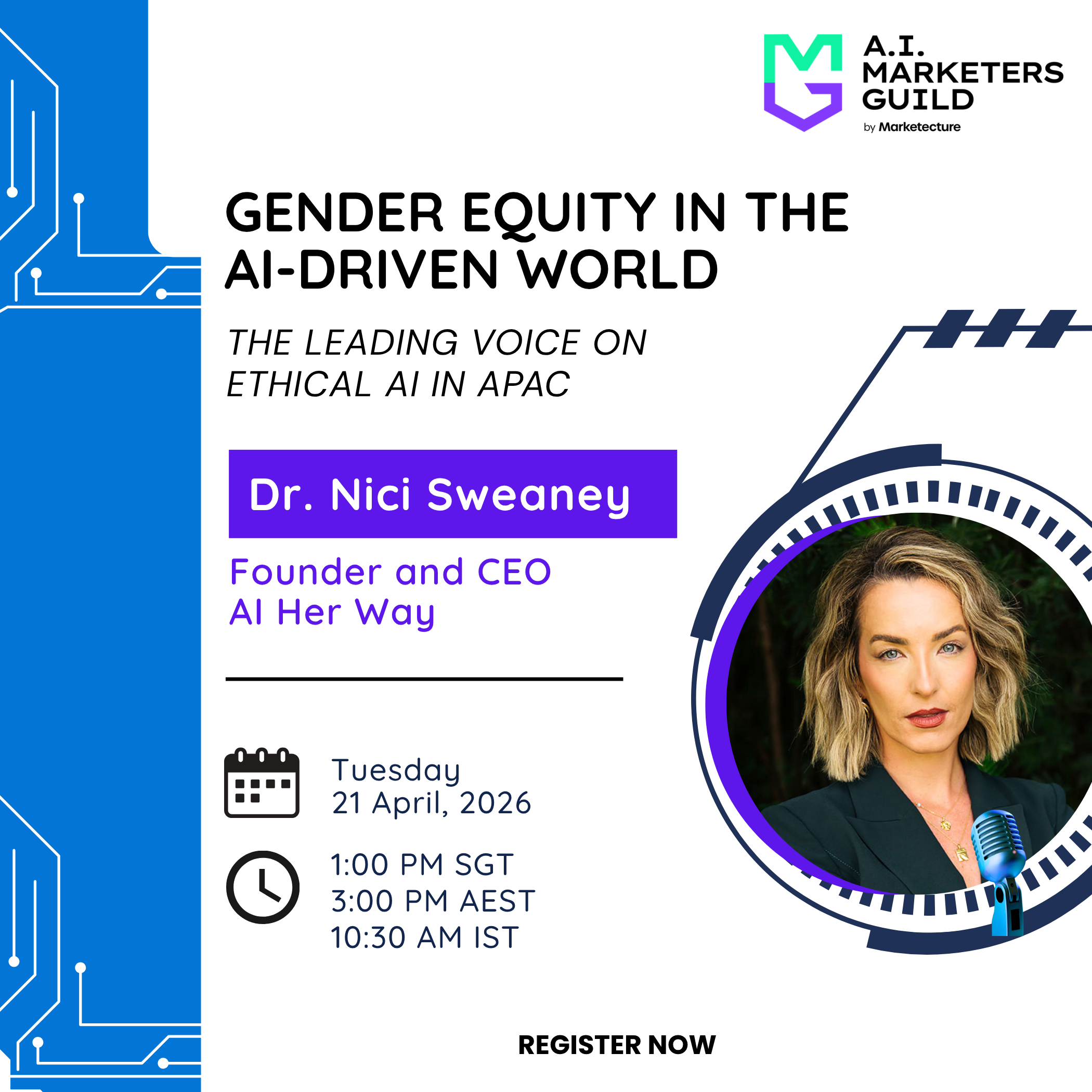 A.I. MARKETERS GUILD
by Marketecture

GENDER EQUITY IN THE AI-DRIVEN WORLD

THE LEADING VOICE ON ETHICAL AI IN APAC

Dr. Nici Sweaney

Founder and CEO
AI Her Way

Tuesday
21 April, 2026

1:00 PM SGT
3:00 PM AEST
10:30 AM IST

REGISTER NOW